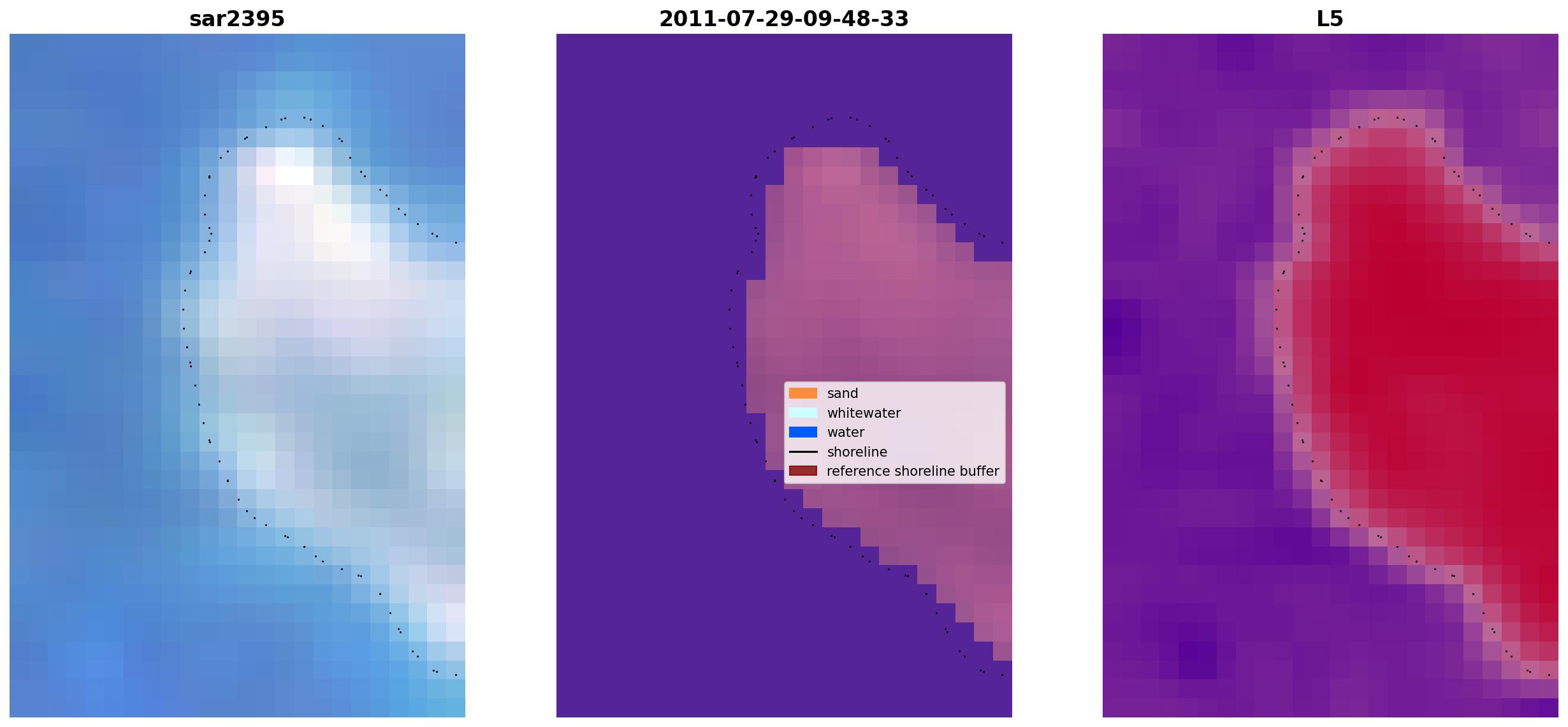 sar2395

2011-07-29-09-48-33

sand
whitewater
water
shoreline
reference shoreline buffer

L5